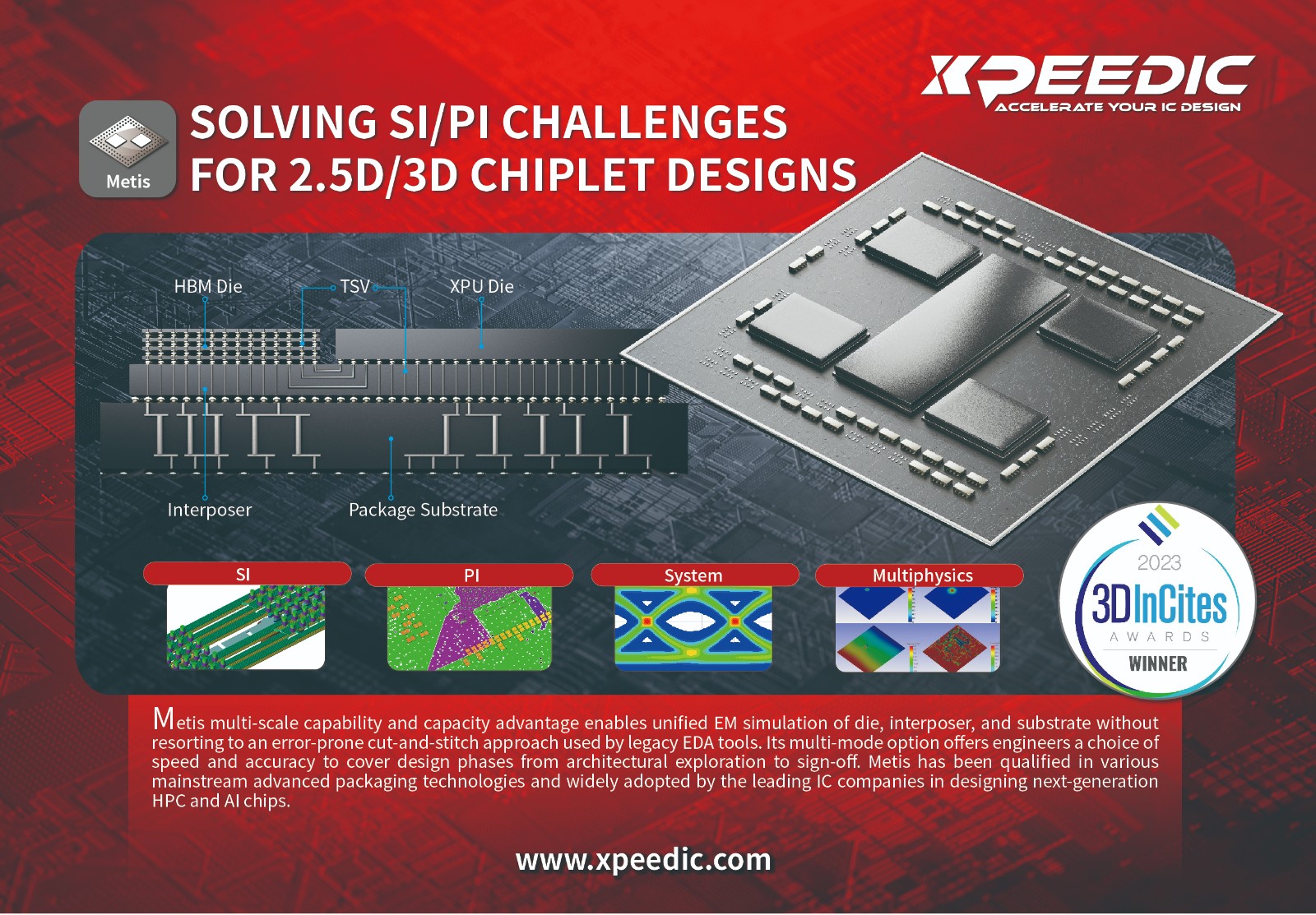 XPEEDIC
ACCELERATE YOUR IC DESIGN

Metis

SOLVING SI/PI CHALLENGES FOR 2.5D/3D CHIPLET DESIGNS

HBM Die
TSV
XPU Die
Interposer
Package Substrate

SI
PI
System
Multiphysics

2023
3D InCites
AWARDS
WINNER

Metis multi-scale capability and capacity advantage enables unified EM simulation of die, interposer, and substrate without resorting to an error-prone cut-and-stitch approach used by legacy EDA tools. Its multi-mode option offers engineers a choice of speed and accuracy to cover design phases from architectural exploration to sign-off. Metis has been qualified in various mainstream advanced packaging technologies and widely adopted by the leading IC companies in designing next-generation HPC and AI chips.

www.xpeedic.com